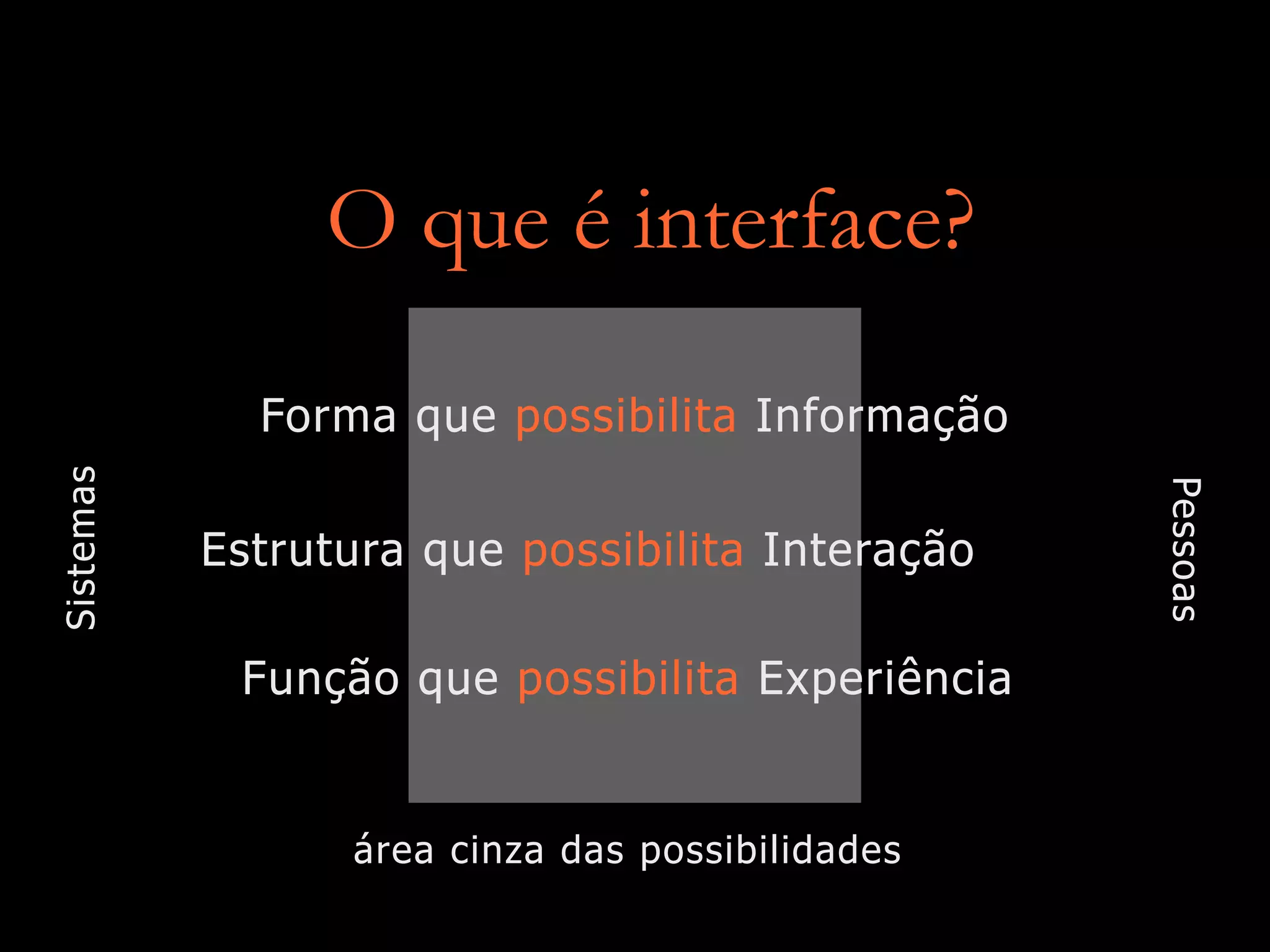 O que é interface?

Sistemas

Forma que possibilita Informação

Estrutura que possibilita Interação

Função que possibilita Experiência

Pessoas

área cinza das possibilidades